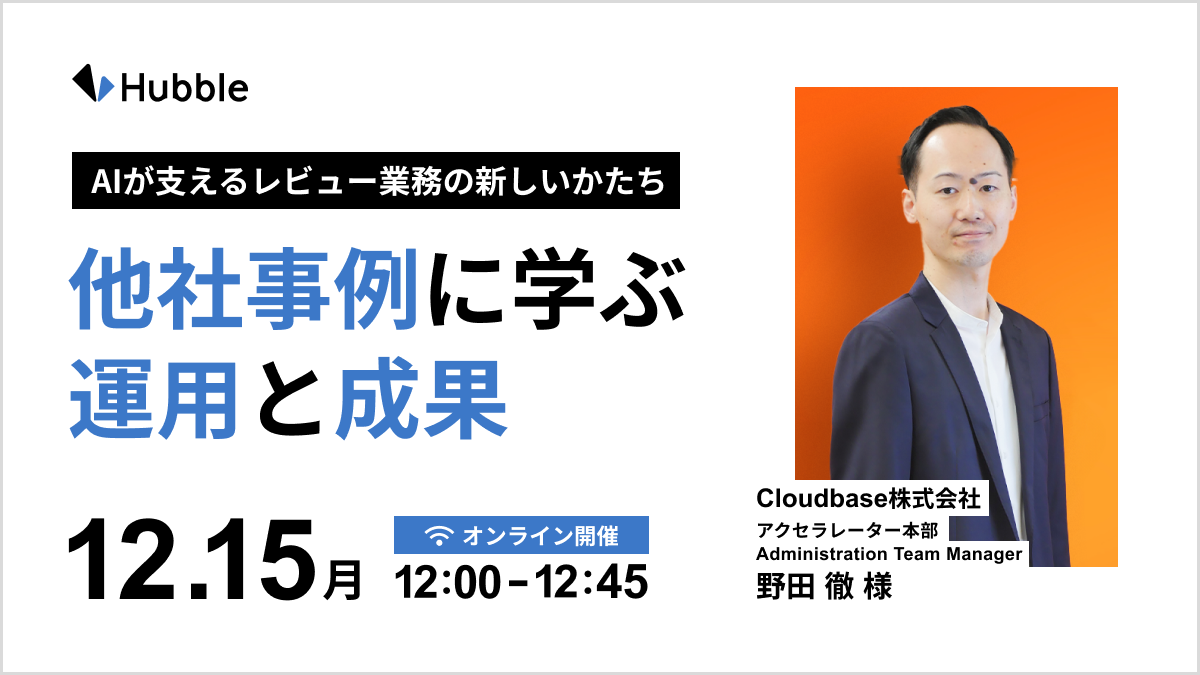 Hubble

AIが支えるレビュー業務の新しいかたち

他社事例に学ぶ
運用と成果

12.15月

オンライン開催
12:00－12:45

Cloudbase株式会社
アクセラレーター本部
Administration Team Manager
野田 徹 様